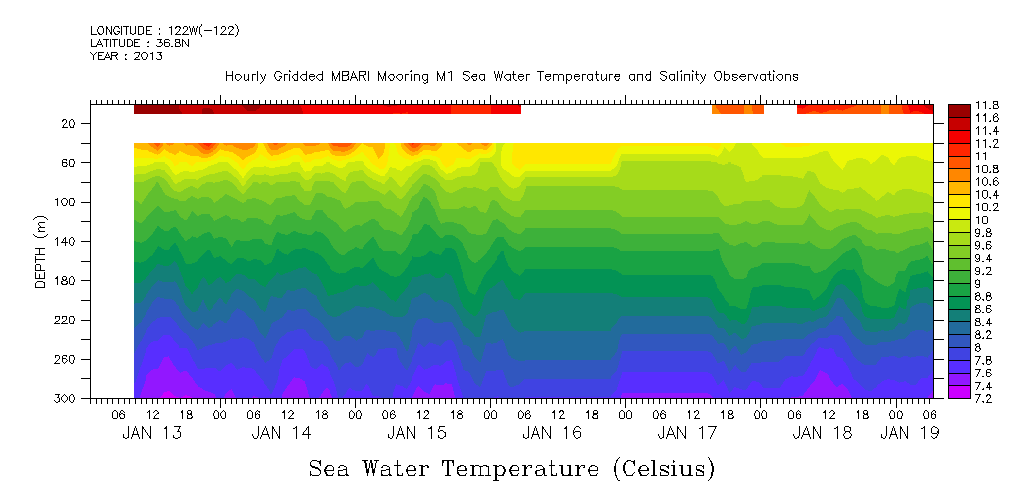 LONGITUDE : 122W(-122)
LATITUDE : 36.8N
YEAR : 2013

Hourly Gridded MBARI Mooring M1 Sea Water Temperature and Salinity Observations

DEPTH (m)

20
60
100
140
180
220
260
300

06 12 18 00 06 12 18 00 06 12 18 00 06 12 18 00 06 12 18 00 06 12 18 00 06

JAN 13
JAN 14
JAN 15
JAN 16
JAN 17
JAN 18
JAN 19

11.8
11.6
11.4
11.2
11
10.8
10.6
10.4
10.2
10
9.8
9.6
9.4
9.2
9
8.8
8.6
8.4
8.2
8
7.8
7.6
7.4
7.2

Sea Water Temperature (Celsius)